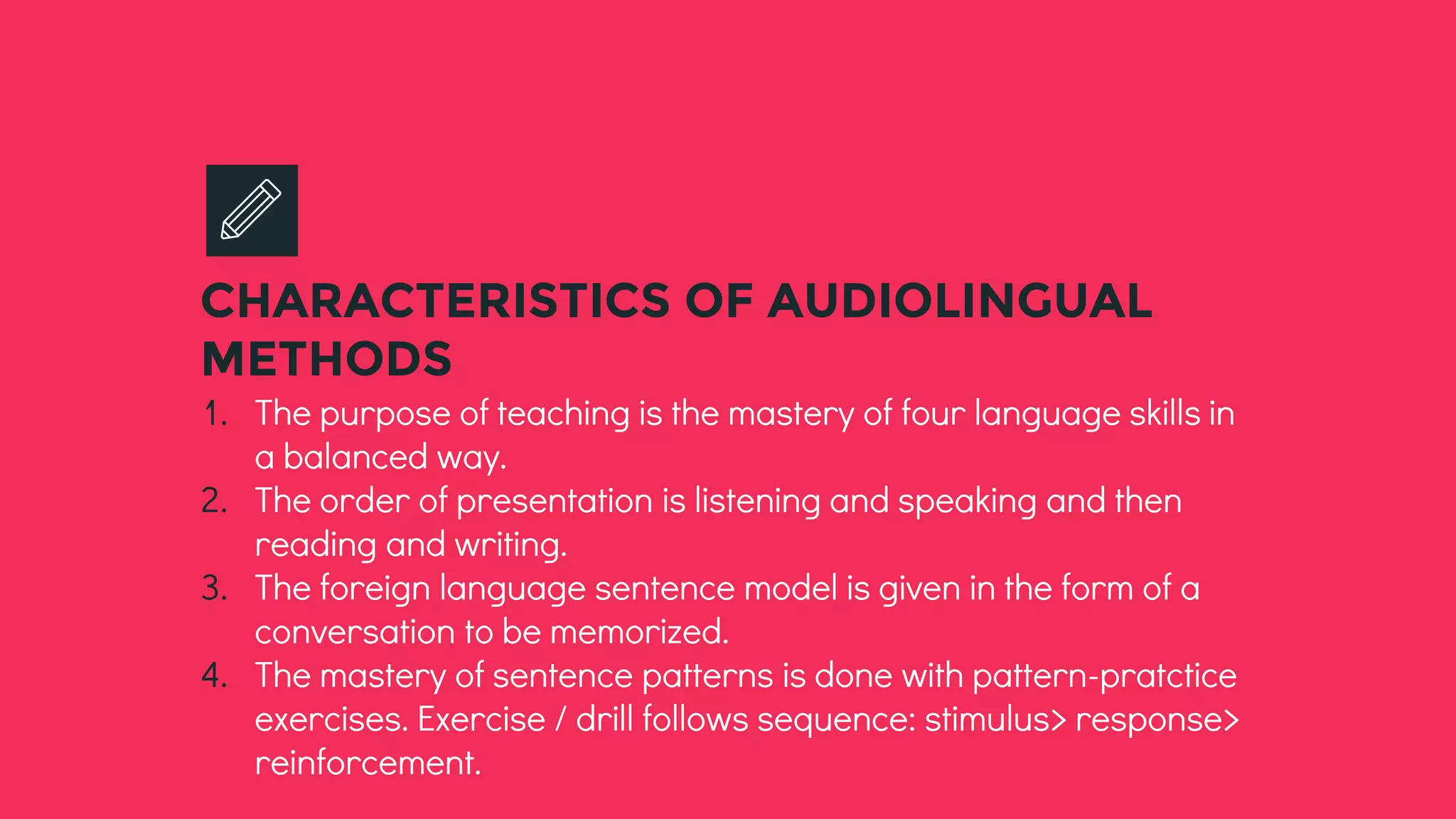 CHARACTERISTICS OF AUDIOLINGUAL METHODS

1. The purpose of teaching is the mastery of four language skills in a balanced way.
2. The order of presentation is listening and speaking and then reading and writing.
3. The foreign language sentence model is given in the form of a conversation to be memorized.
4. The mastery of sentence patterns is done with pattern-pratctice exercises. Exercise / drill follows sequence: stimulus> response> reinforcement.